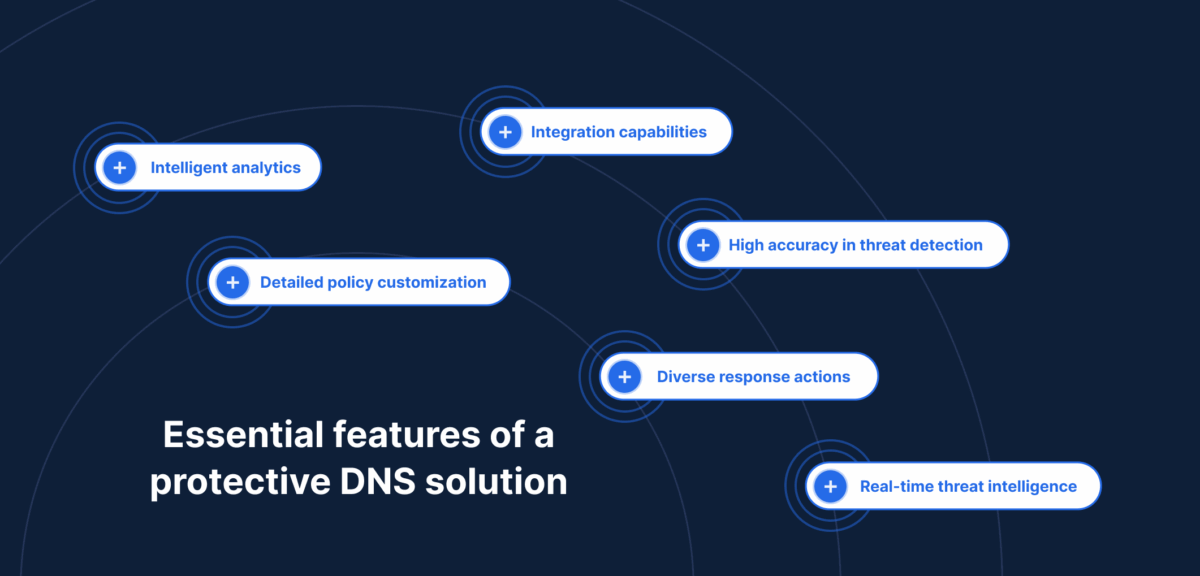 Integration capabilities

Intelligent analytics

High accuracy in threat detection

Detailed policy customization

Diverse response actions

Essential features of a protective DNS solution

Real-time threat intelligence